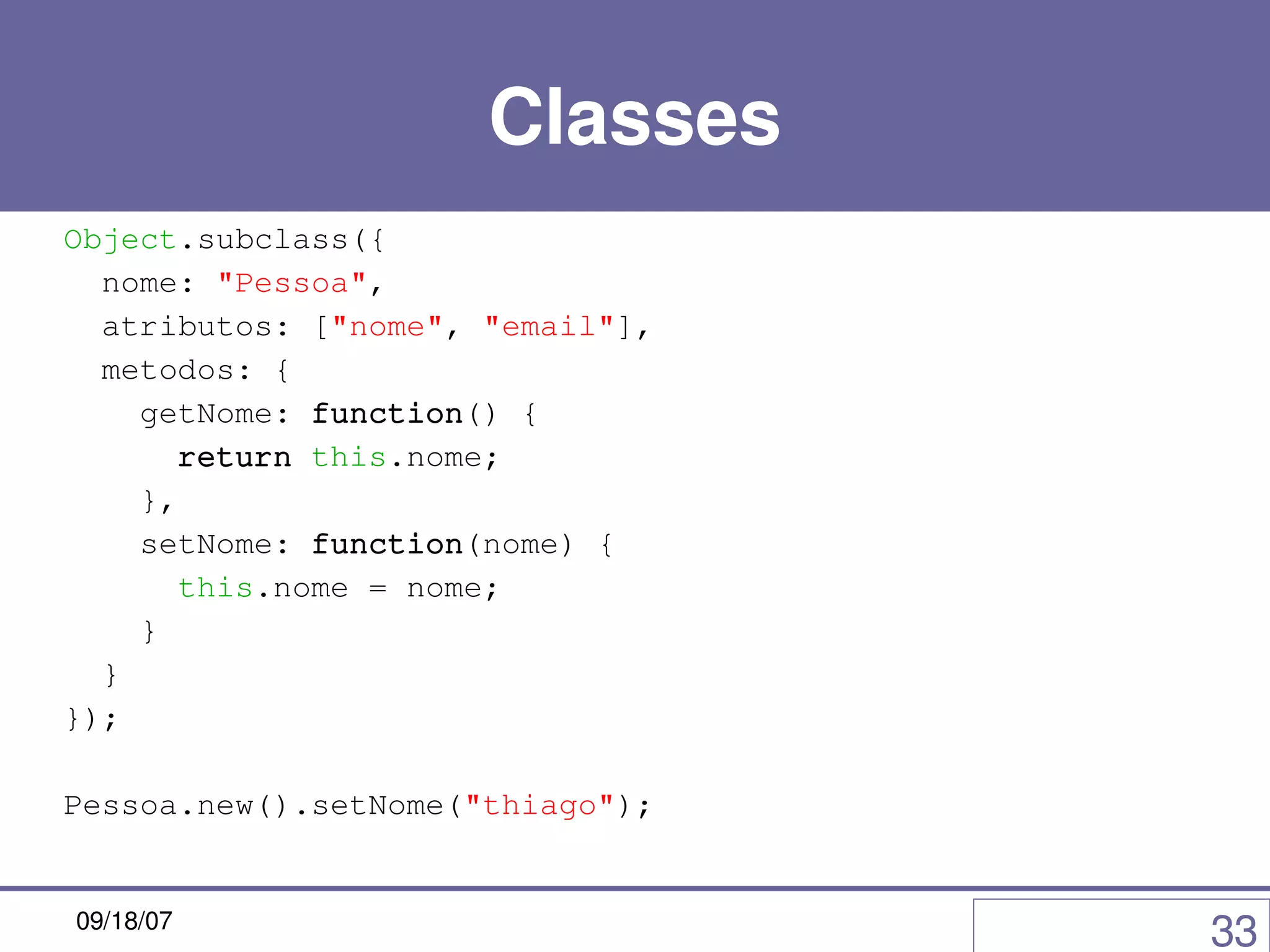 Classes

Object.subclass({
  nome: "Pessoa",
  atributos: ["nome", "email"],
  metodos: {
    getNome: function() {
      return this.nome;
    },
    setNome: function(nome) {
      this.nome = nome;
    }
  }
});

Pessoa.new().setNome("thiago");

09/18/07

33